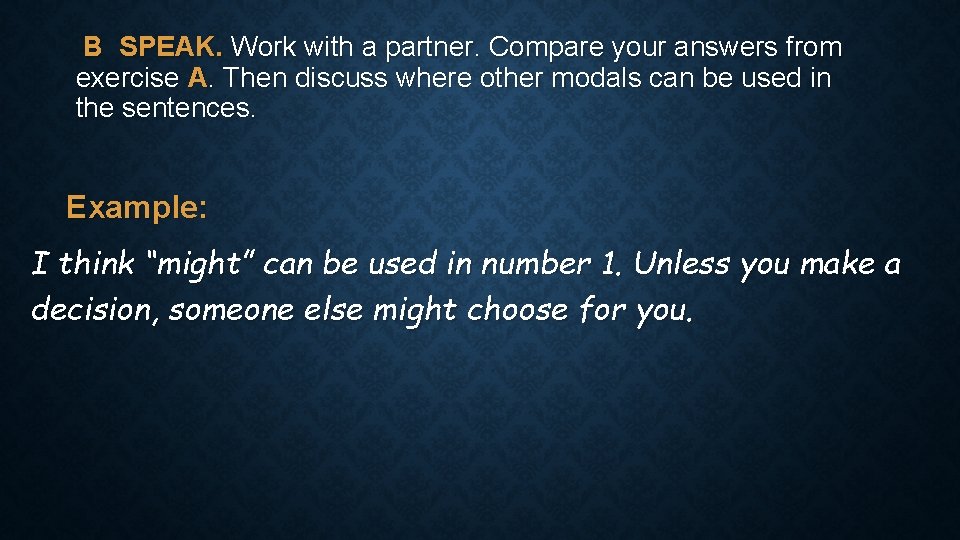 B SPEAK. Work with a partner. Compare your answers from exercise A. Then discuss where other modals can be used in the sentences.

Example:

I think “might” can be used in number 1. Unless you make a decision, someone else might choose for you.